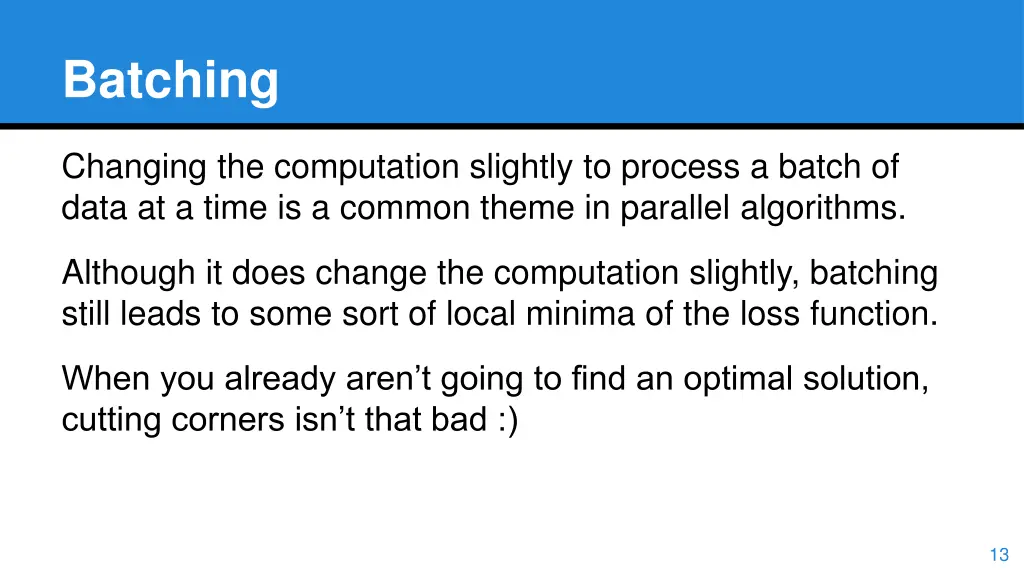 Batching

Changing the computation slightly to process a batch of data at a time is a common theme in parallel algorithms.

Although it does change the computation slightly, batching still leads to some sort of local minima of the loss function.

When you already aren’t going to find an optimal solution, cutting corners isn’t that bad :)

13